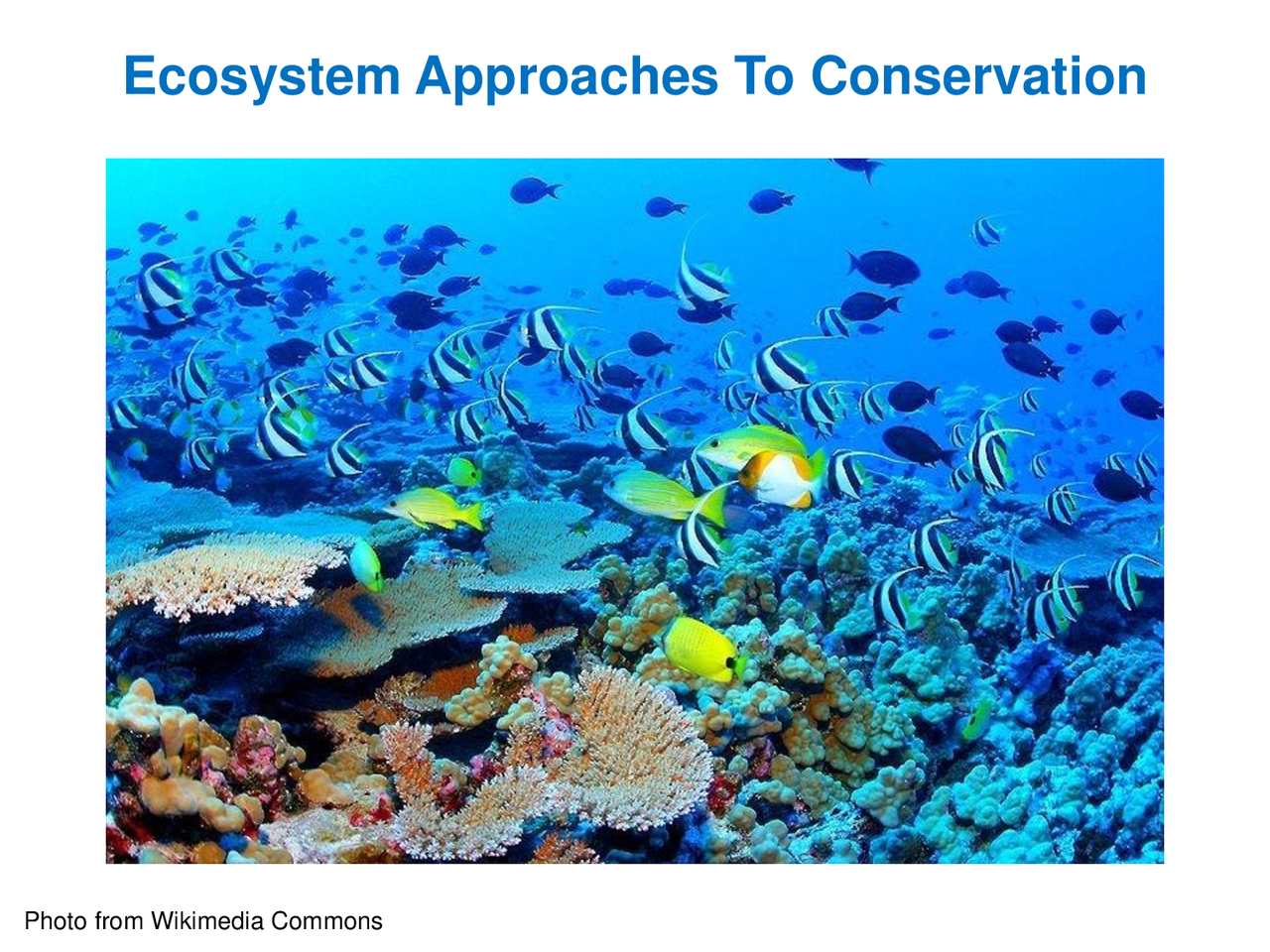 Ecosystem Approaches To Conservation

Photo from Wikimedia Commons